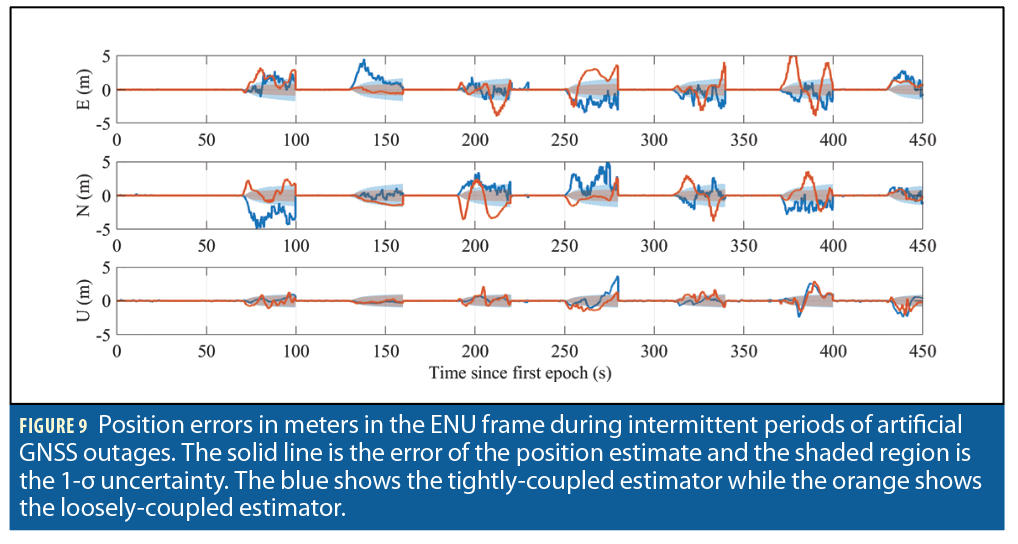 E (m)
5
0
-5
0 50 100 150 200 250 300 350 400 450

N (m)
5
0
-5
0 50 100 150 200 250 300 350 400 450

U (m)
5
0
-5
0 50 100 150 200 250 300 350 400 450

Time since first epoch (s)

FIGURE 9 Position errors in meters in the ENU frame during intermittent periods of artificial GNSS outages. The solid line is the error of the position estimate and the shaded region is the 1-σ uncertainty. The blue shows the tightly-coupled estimator while the orange shows the loosely-coupled estimator.